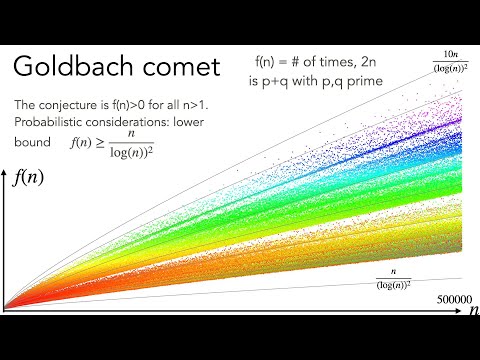 Goldbach comet

f(n) = # of times, 2n is p+q with p,q prime

$\frac{10n}{(\log(n))^2}$

The conjecture is f(n)>0 for all n>1. Probabilistic considerations: lower bound $f(n) \geq \frac{n}{\log(n))^2}$

$f(n)$

$\frac{n}{(\log(n))^2}$

500000

$n$